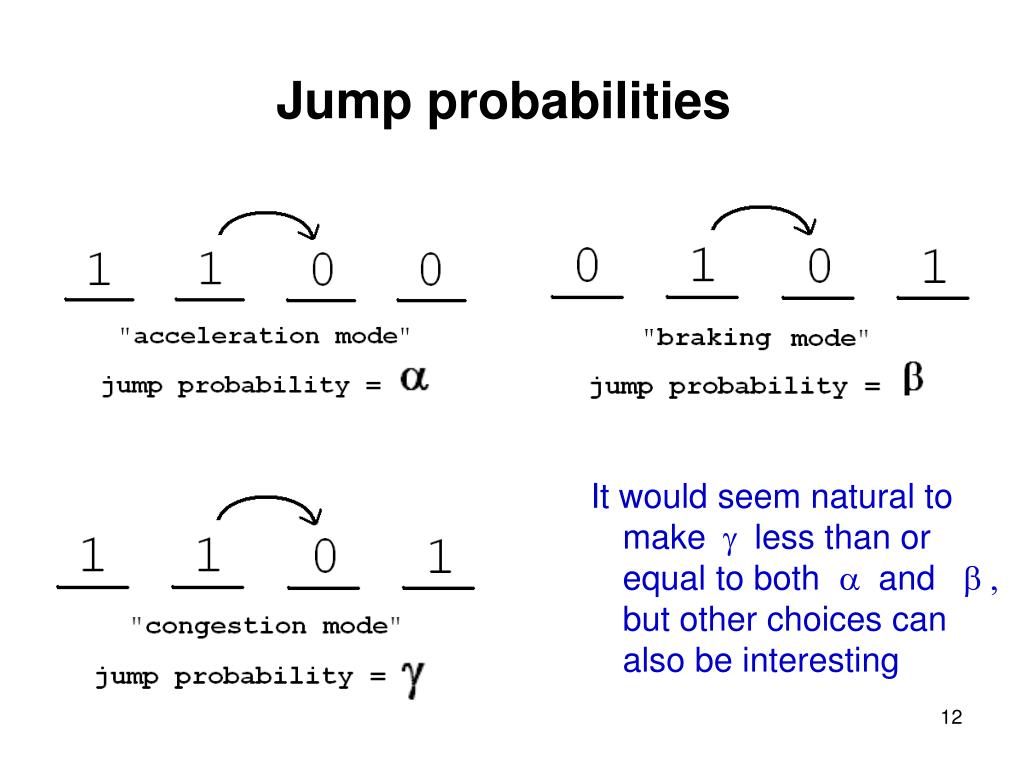 Jump probabilities

1 1 0 0

"acceleration mode"

jump probability = $\alpha$

0 1 0 1

"braking mode"

jump probability = $\beta$

1 1 0 1

"congestion mode"

jump probability = $\gamma$

It would seem natural to make $\gamma$ less than or equal to both $\alpha$ and $\beta$, but other choices can also be interesting

12